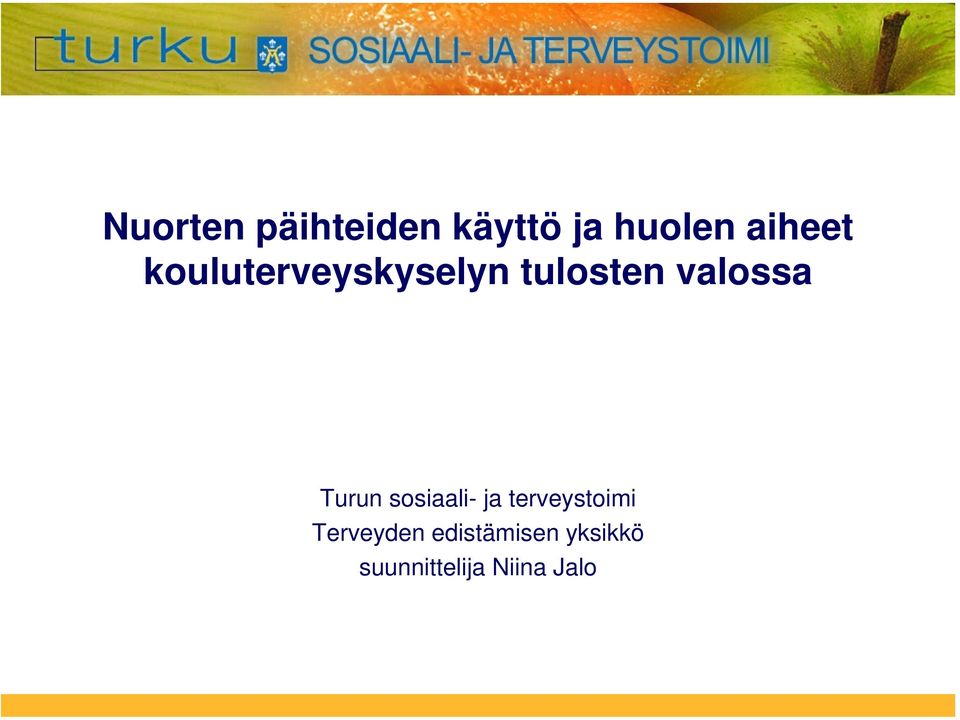 turku SOSIAALI- JA TERVEYSTOIMI

Nuorten päihteiden käyttö ja huolen aiheet kouluterveyskyselyn tulosten valossa

Turun sosiaali- ja terveystoimi
Terveyden edistämisen yksikkö
suunnittelija Niina Jalo